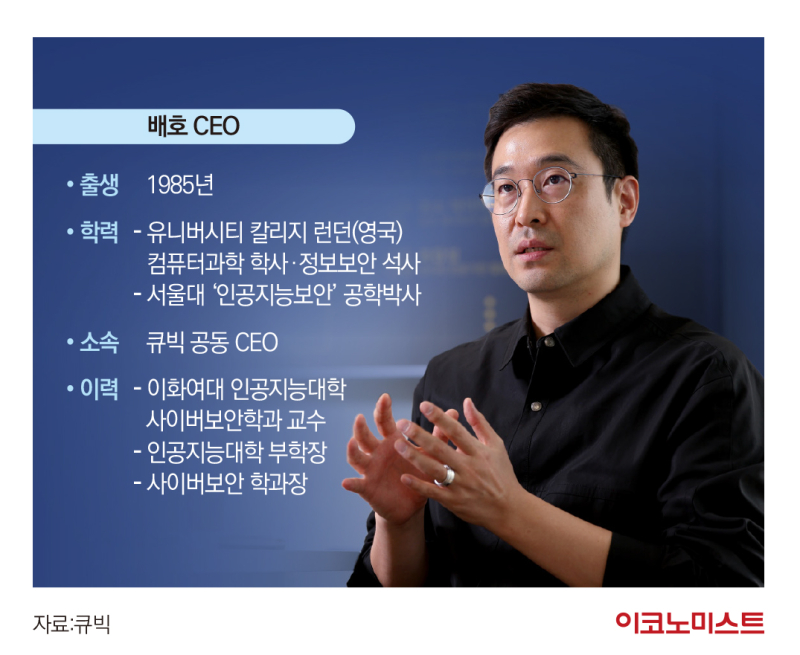 배호 CEO

• 출생 1985년

• 학력 - 유니버시티 칼리지 런던(영국) 컴퓨터과학 학사·정보보안 석사
- 서울대 '인공지능보안' 공학박사

• 소속 큐빅 공동 CEO

• 이력 - 이화여대 인공지능대학 사이버보안학과 교수
- 인공지능대학 부학장
- 사이버보안 학과장

자료:큐빅

이코노미스트